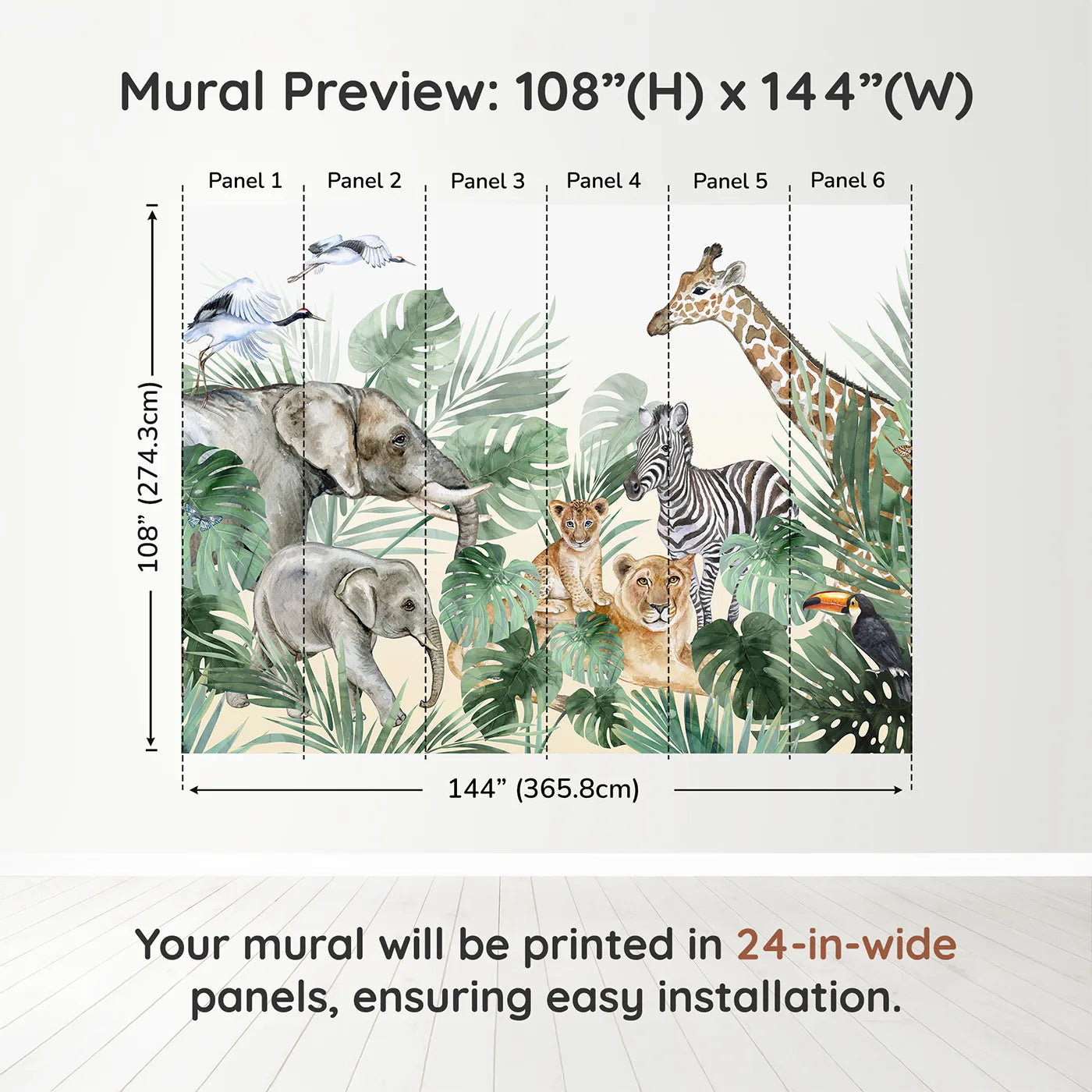 Mural Preview: 108”(H) x 144”(W)

Panel 1 Panel 2 Panel 3 Panel 4 Panel 5 Panel 6

108” (274.3cm)

144” (365.8cm)

Your mural will be printed in 24-in-wide panels, ensuring easy installation.